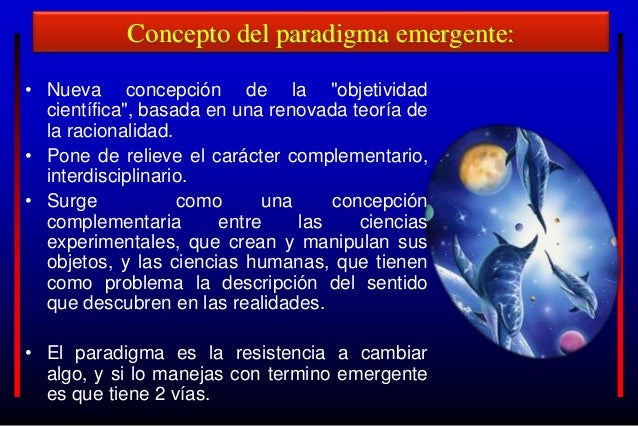 Concepto del paradigma emergente:

• Nueva concepción de la "objetividad científica", basada en una renovada teoría de la racionalidad.
• Pone de relieve el carácter complementario, interdisciplinario.
• Surge como una concepción complementaria entre las ciencias experimentales, que crean y manipulan sus objetos, y las ciencias humanas, que tienen como problema la descripción del sentido que descubren en las realidades.

• El paradigma es la resistencia a cambiar algo, y si lo manejas con termino emergente es que tiene 2 vías.